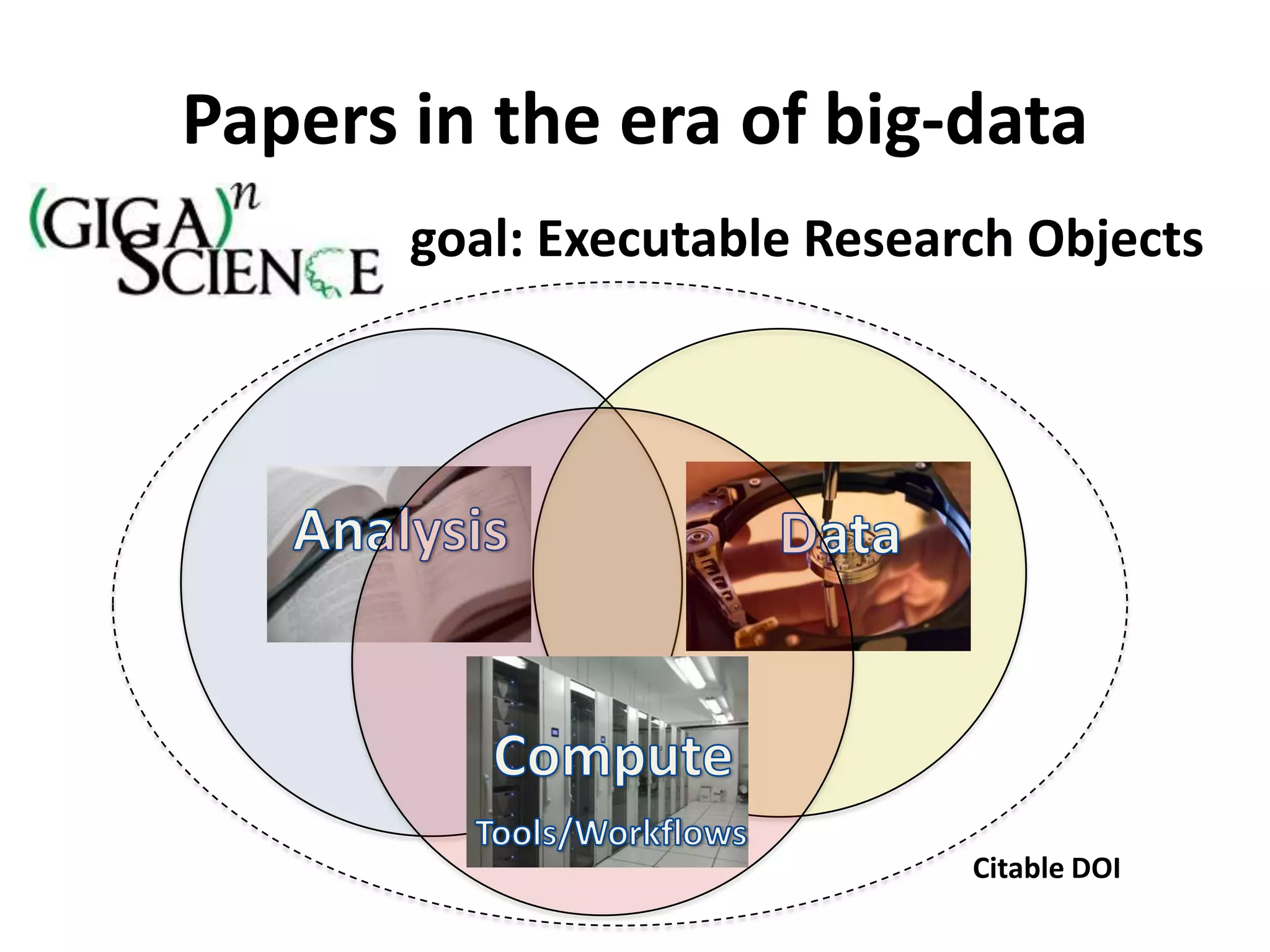 Papers in the era of big-data

(GIGA)$^n$ SCIENCE

goal: Executable Research Objects

Analysis

Data

Compute

Tools/Workflows

Citable DOI